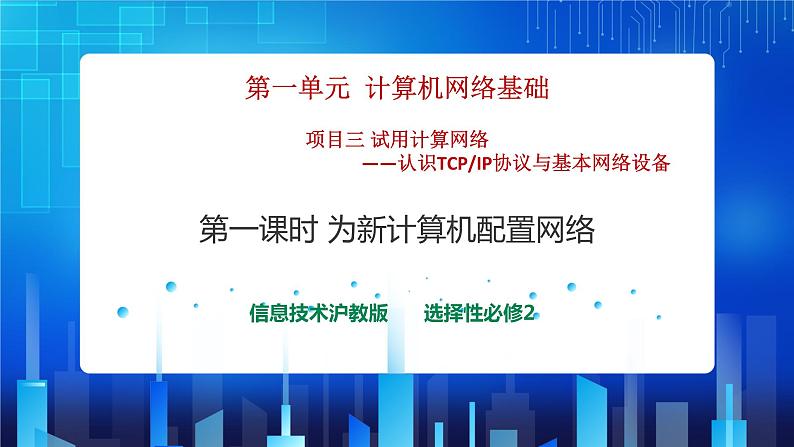 第一单元 计算机网络基础

项目三 试用计算网络
——认识TCP/IP协议与基本网络设备

第一课时 为新计算机配置网络

信息技术沪教版　　选择性必修2